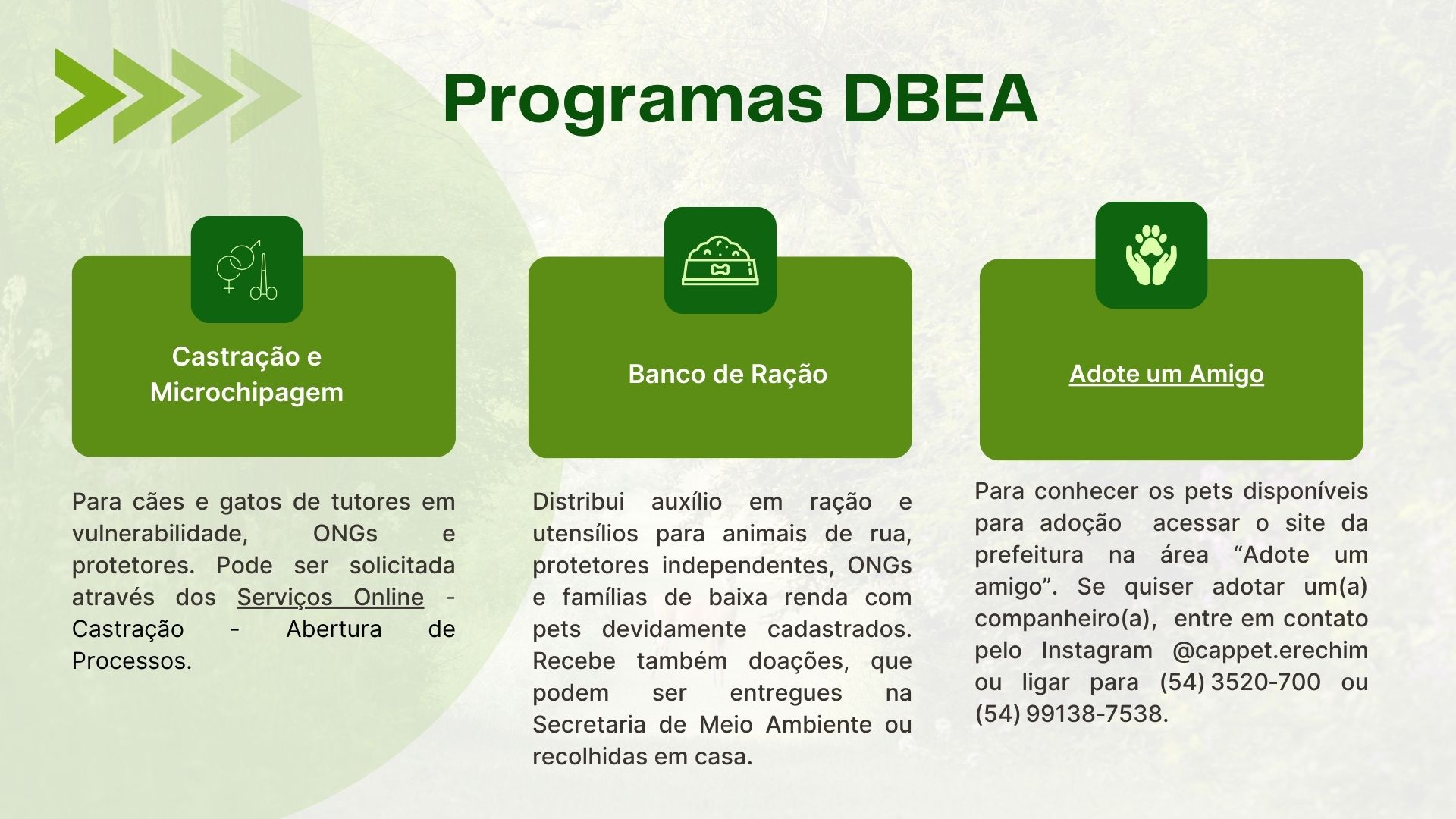 Programas DBEA

Castração e Microchipagem

Para cães e gatos de tutores em vulnerabilidade, ONGs e protetores. Pode ser solicitada através dos Serviços Online - Castração - Abertura de Processos.

Banco de Ração

Distribui auxílio em ração e utensílios para animais de rua, protetores independentes, ONGs e famílias de baixa renda com pets devidamente cadastrados. Recebe também doações, que podem ser entregues na Secretaria de Meio Ambiente ou recolhidas em casa.

Adote um Amigo

Para conhecer os pets disponíveis para adoção acessar o site da prefeitura na área “Adote um amigo”. Se quiser adotar um(a) companheiro(a), entre em contato pelo Instagram @cappet.erechim ou ligar para (54) 3520-700 ou (54) 99138-7538.